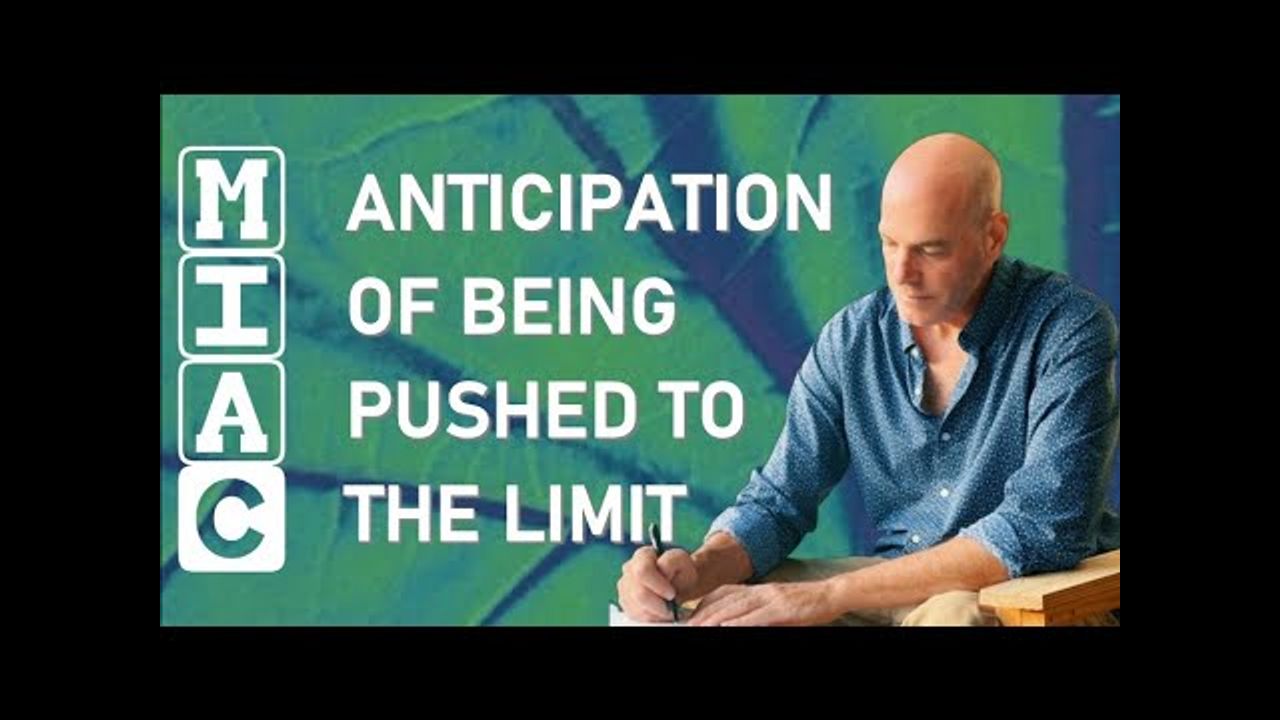 M
I
A
C

ANTICIPATION OF BEING PUSHED TO THE LIMIT